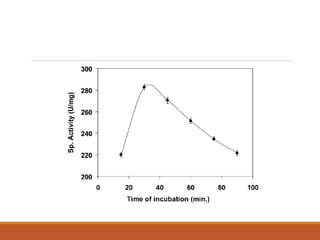 300
280
260
240
220
200
Sp. Activity (U/mg)
0
20
40
60
80
100
Time of incubation (min.)